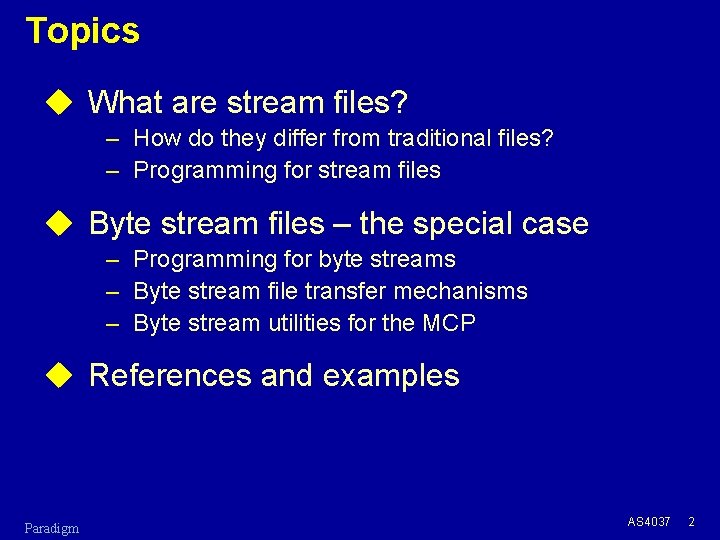 Topics

◆ What are stream files?
– How do they differ from traditional files?
– Programming for stream files

◆ Byte stream files – the special case
– Programming for byte streams
– Byte stream file transfer mechanisms
– Byte stream utilities for the MCP

◆ References and examples

Paradigm

AS4037 2